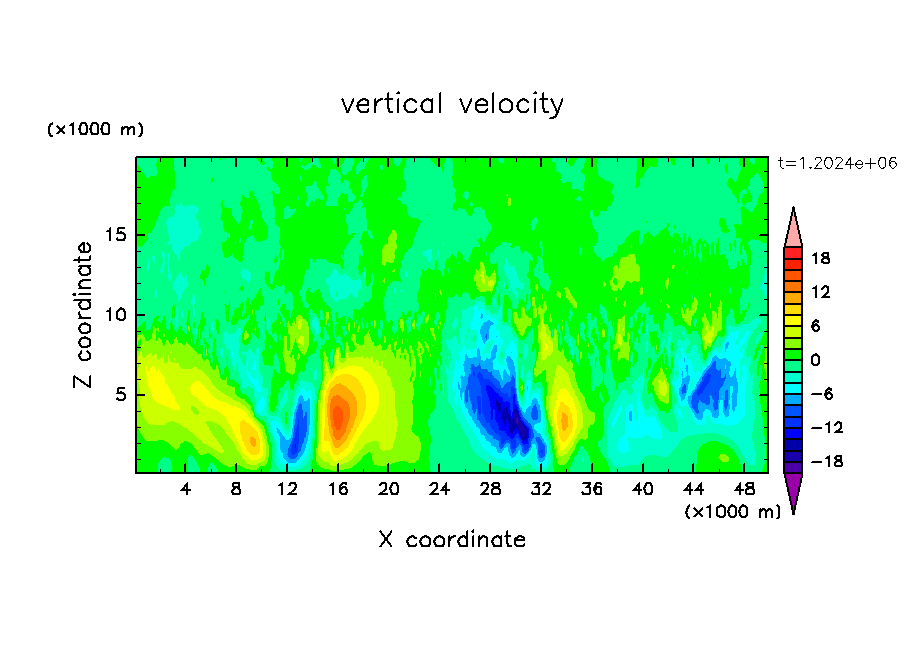 vertical velocity

(×1000 m)

t=1.2024e+06

Z coordinate

15

10

5

4 8 12 16 20 24 28 32 36 40 44 48

(×1000 m)

X coordinate

18
12
6
0
−6
−12
−18